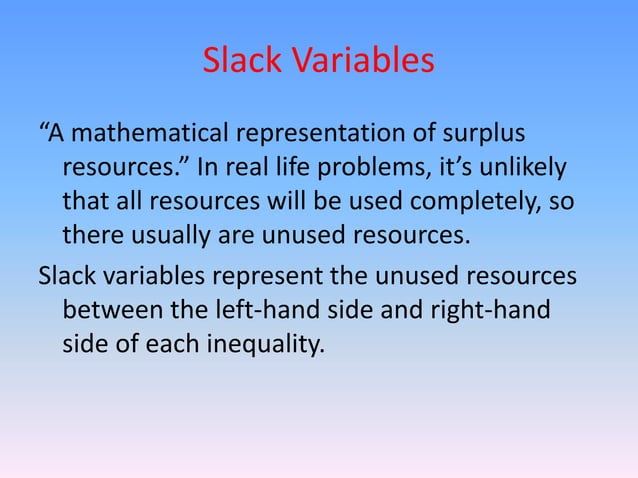 Slack Variables

“A mathematical representation of surplus resources.” In real life problems, it’s unlikely that all resources will be used completely, so there usually are unused resources.

Slack variables represent the unused resources between the left-hand side and right-hand side of each inequality.